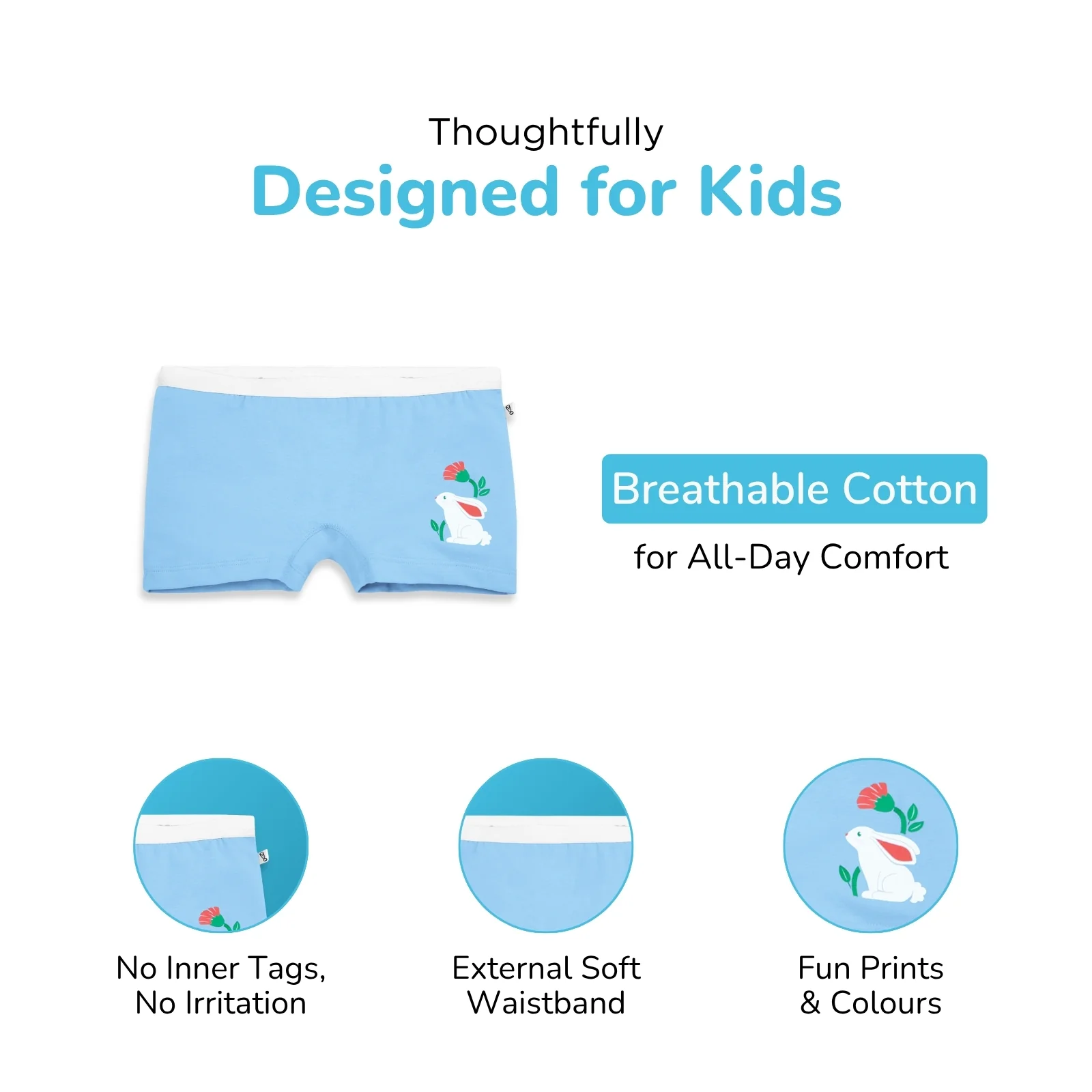 Thoughtfully
Designed for Kids

Breathable Cotton
for All-Day Comfort

No Inner Tags,
No Irritation

External Soft
Waistband

Fun Prints
& Colours